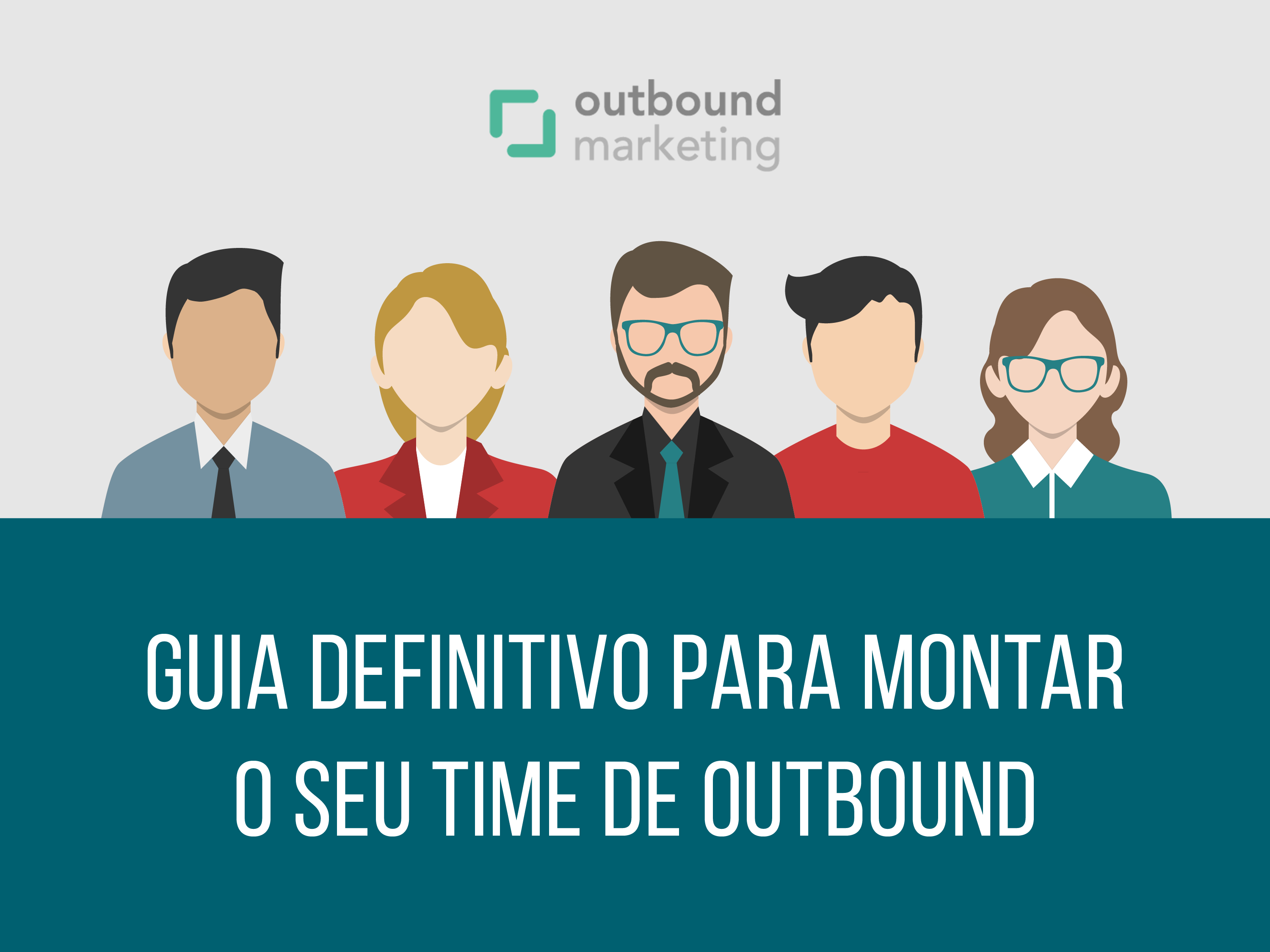 outbound
marketing

GUIA DEFINITIVO PARA MONTAR O SEU TIME DE OUTBOUND